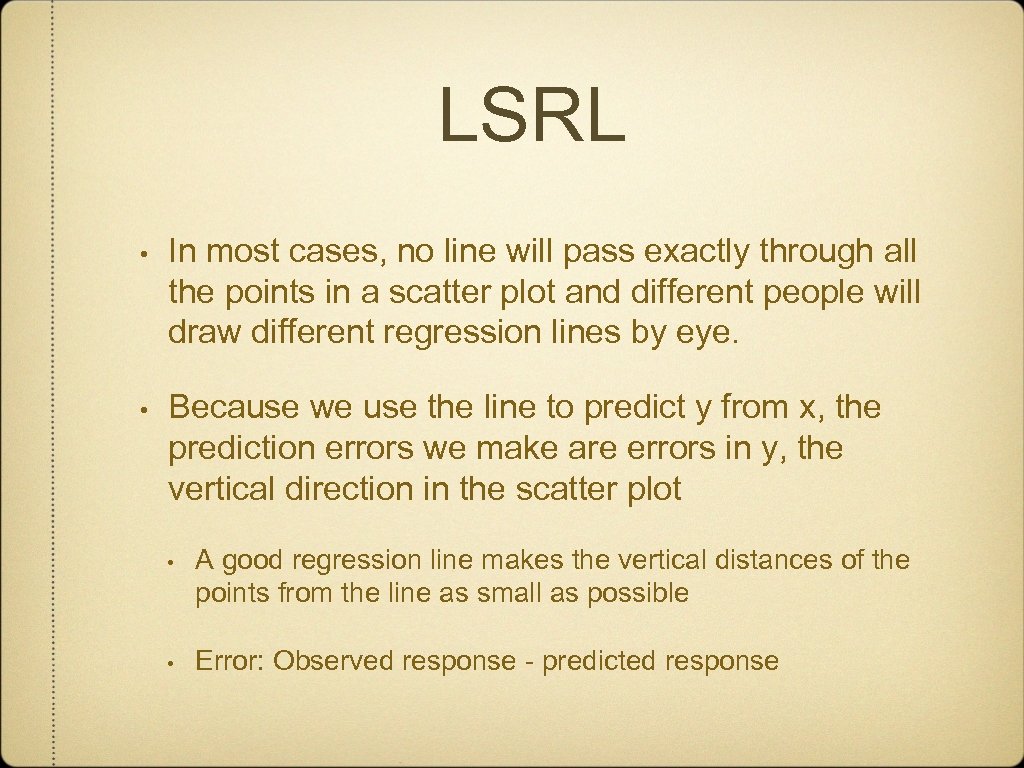 LSRL

• In most cases, no line will pass exactly through all the points in a scatter plot and different people will draw different regression lines by eye.

• Because we use the line to predict y from x, the prediction errors we make are errors in y, the vertical direction in the scatter plot

• A good regression line makes the vertical distances of the points from the line as small as possible

• Error: Observed response - predicted response